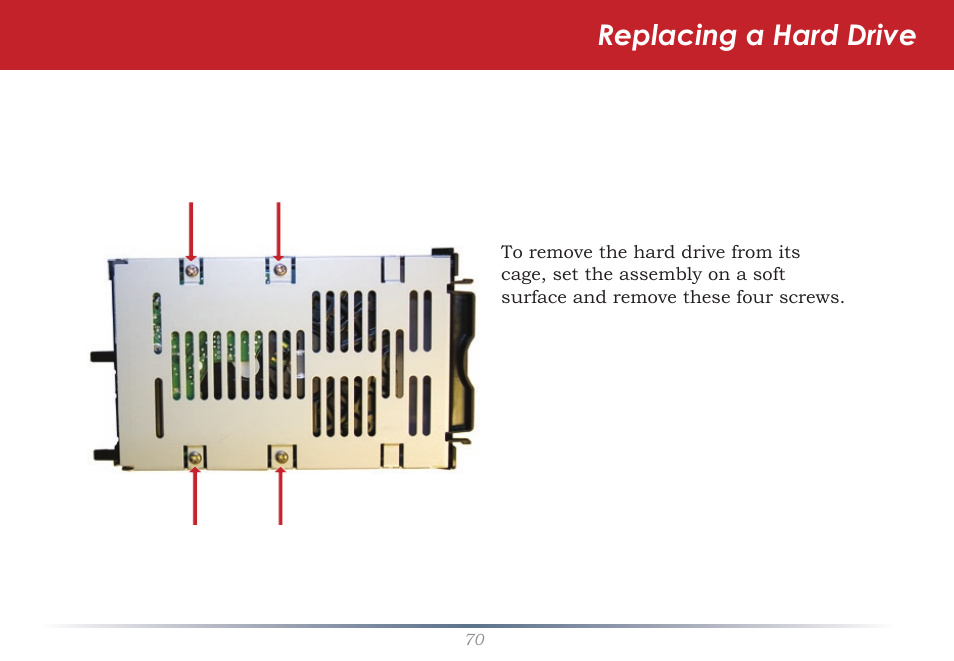 Replacing a Hard Drive

To remove the hard drive from its cage, set the assembly on a soft surface and remove these four screws.

70